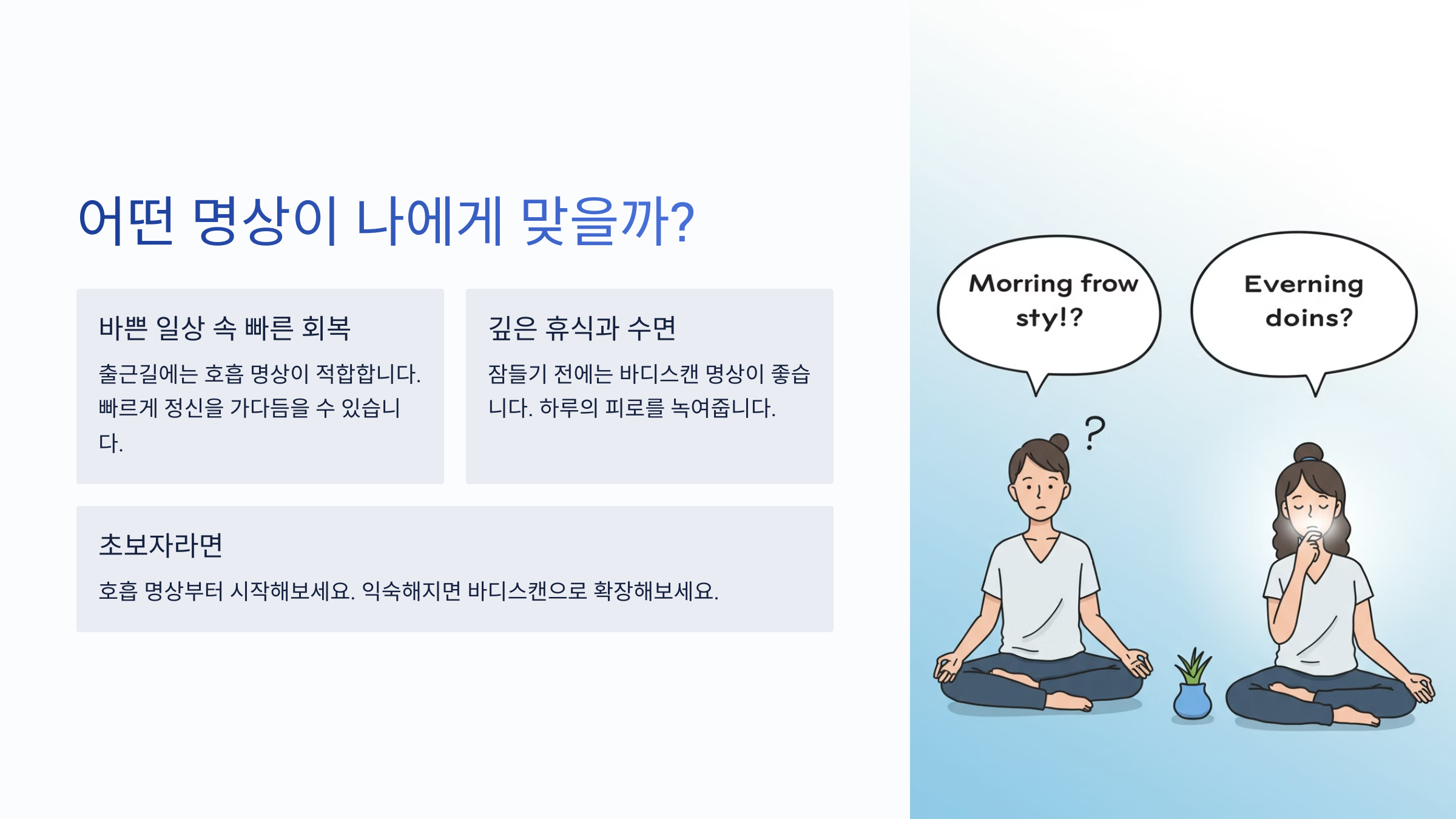 어떤 명상이 나에게 맞을까?

바쁜 일상 속 빠른 회복

출근길에는 호흡 명상이 적합합니다. 빠르게 정신을 가다듬을 수 있습니다.

깊은 휴식과 수면

잠들기 전에는 바디스캔 명상이 좋습니다. 하루의 피로를 녹여줍니다.

초보자라면

호흡 명상부터 시작해보세요. 익숙해지면 바디스캔으로 확장해보세요.

Morring frow sty!?

Everning doins?

?